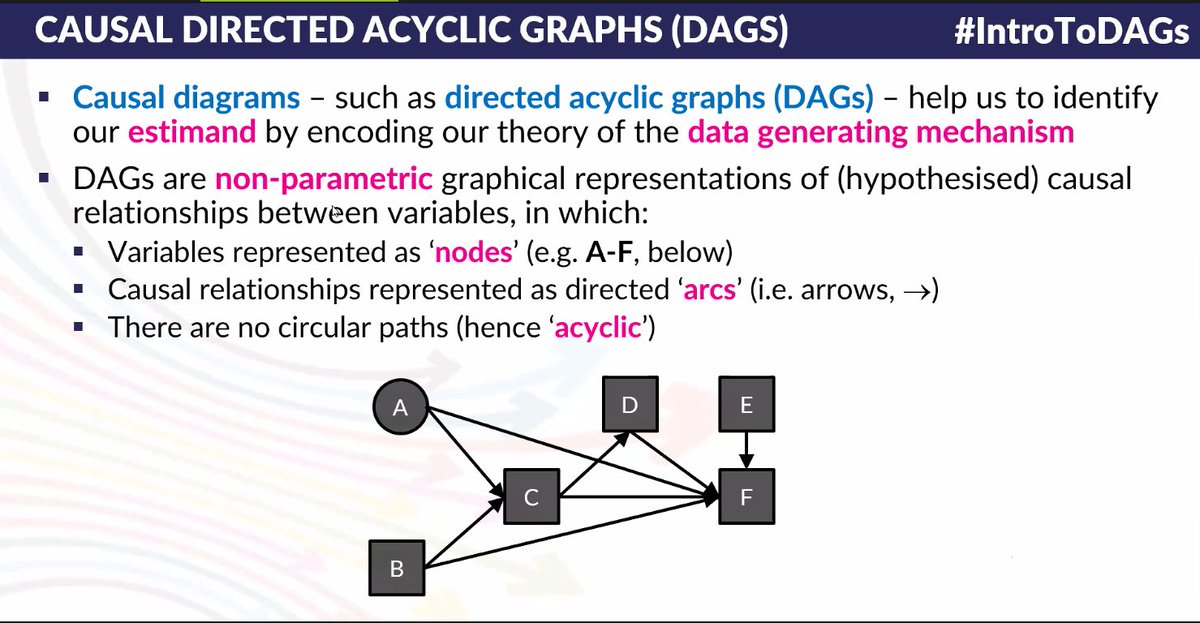 CAUSAL DIRECTED ACYCLIC GRAPHS (DAGS) #IntroToDAGs

▪ Causal diagrams – such as directed acyclic graphs (DAGs) – help us to identify our estimand by encoding our theory of the data generating mechanism

▪ DAGs are non-parametric graphical representations of (hypothesised) causal relationships between variables, in which:

▪ Variables represented as 'nodes' (e.g. A-F, below)

▪ Causal relationships represented as directed 'arcs' (i.e. arrows, $\rightarrow$)

▪ There are no circular paths (hence 'acyclic')

A D E C F B